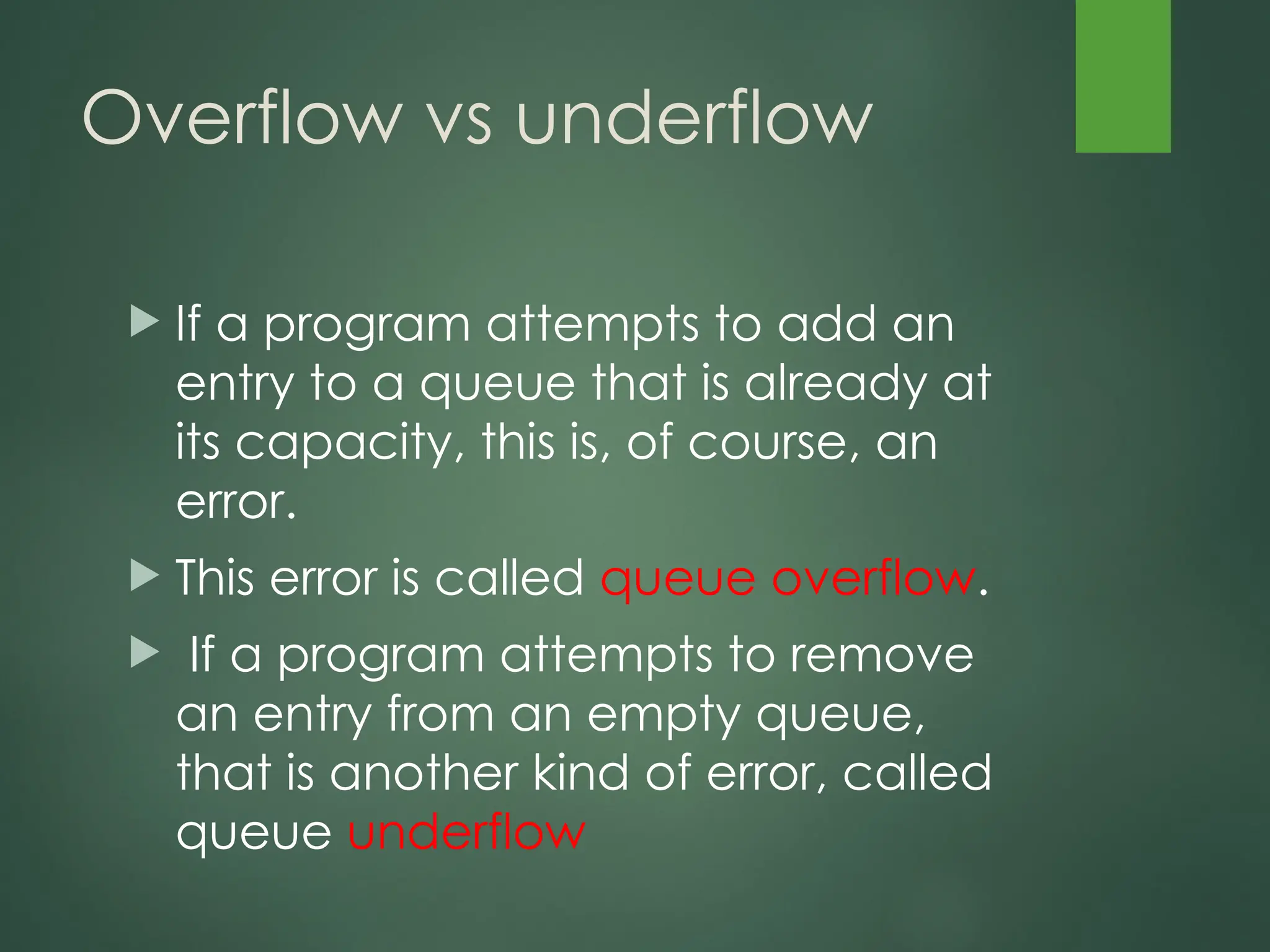 Overflow vs underflow

If a program attempts to add an entry to a queue that is already at its capacity, this is, of course, an error.

This error is called queue overflow.

If a program attempts to remove an entry from an empty queue, that is another kind of error, called queue underflow